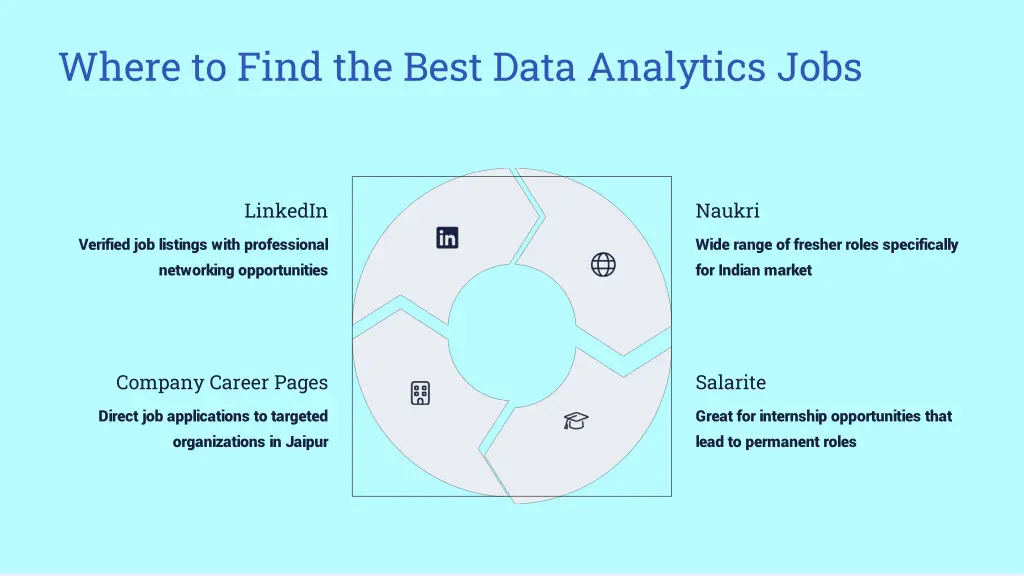 Where to Find the Best Data Analytics Jobs

LinkedIn

Verified job listings with professional networking opportunities

Naukri

Wide range of fresher roles specifically for Indian market

Company Career Pages

Direct job applications to targeted organizations in Jaipur

Salarite

Great for internship opportunities that lead to permanent roles